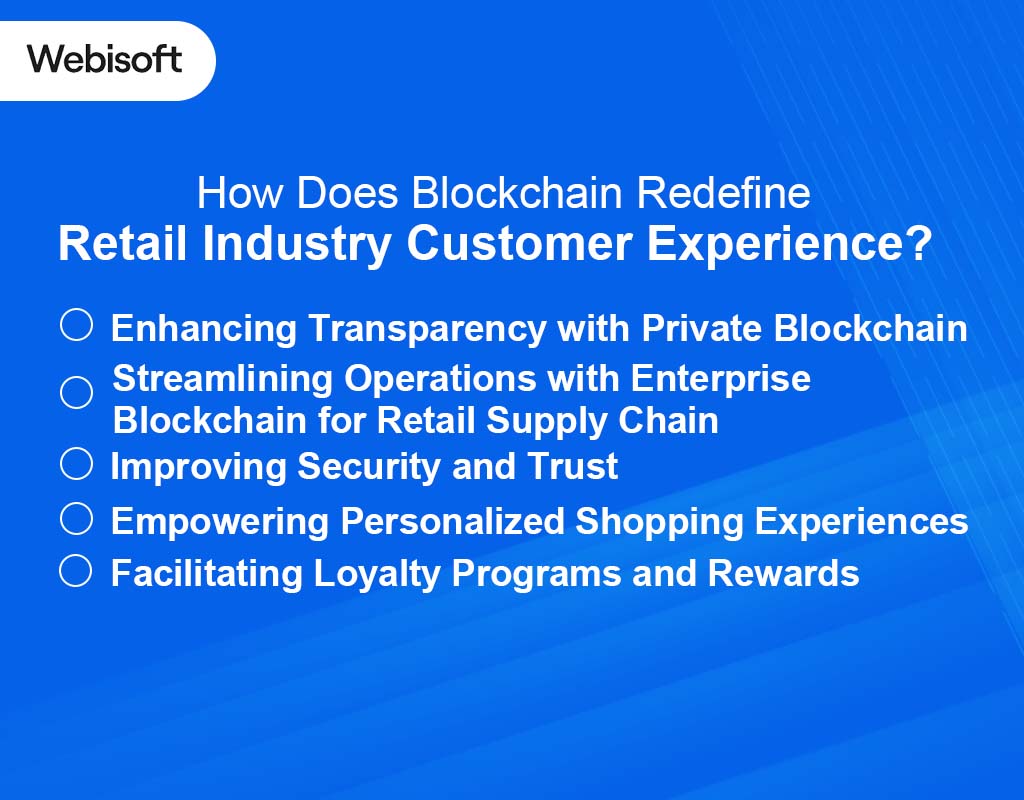 Webisoft

How Does Blockchain Redefine
Retail Industry Customer Experience?

Enhancing Transparency with Private Blockchain

Streamlining Operations with Enterprise Blockchain for Retail Supply Chain

Improving Security and Trust

Empowering Personalized Shopping Experiences

Facilitating Loyalty Programs and Rewards